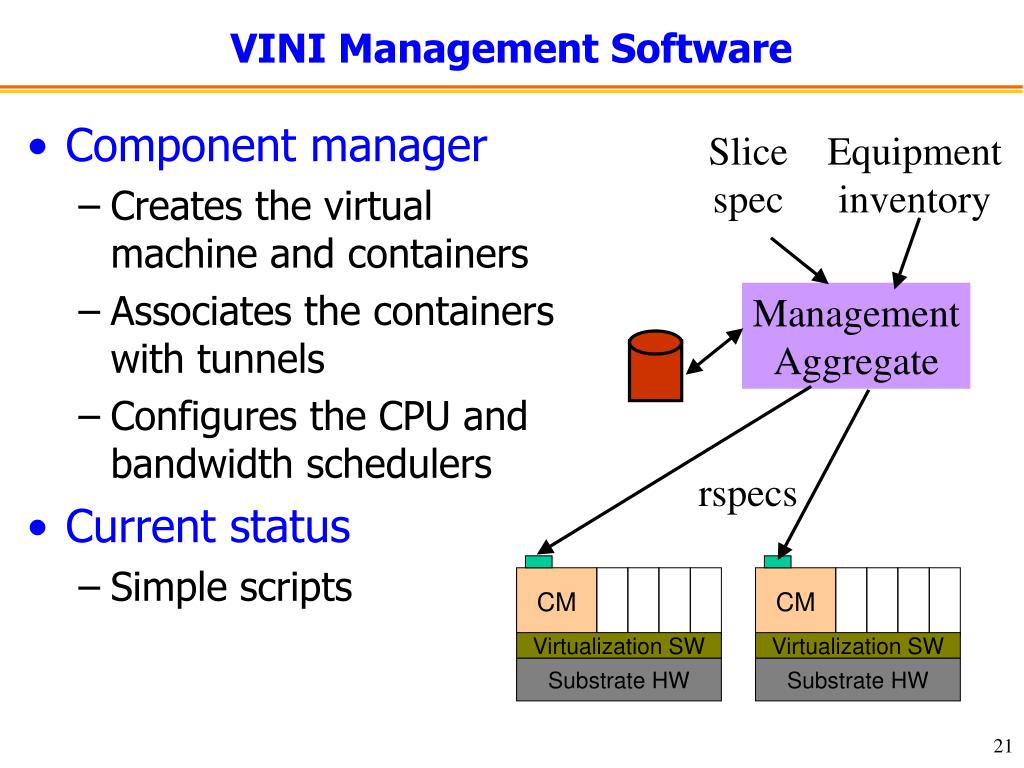 VINI Management Software

• Component manager
– Creates the virtual machine and containers
– Associates the containers with tunnels
– Configures the CPU and bandwidth schedulers
• Current status
– Simple scripts

Slice spec

Equipment inventory

Management Aggregate

rspecs

CM

Virtualization SW

Substrate HW

CM

Virtualization SW

Substrate HW

21